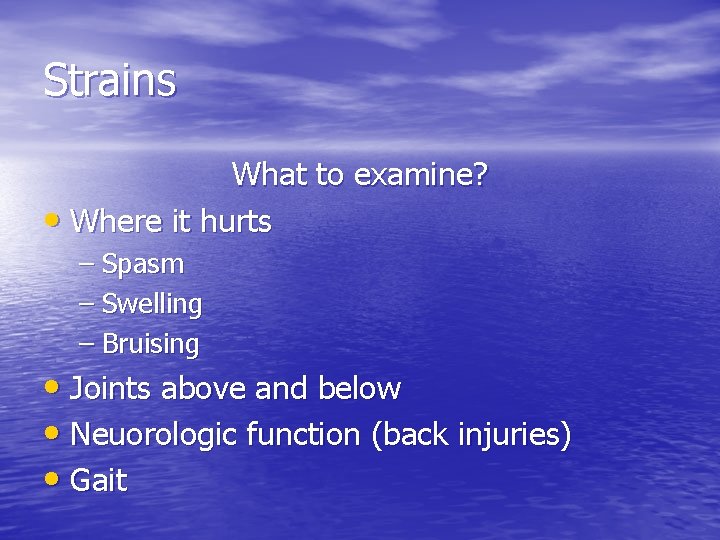 Strains

What to examine?

• Where it hurts
– Spasm
– Swelling
– Bruising
• Joints above and below
• Neuorologic function (back injuries)
• Gait